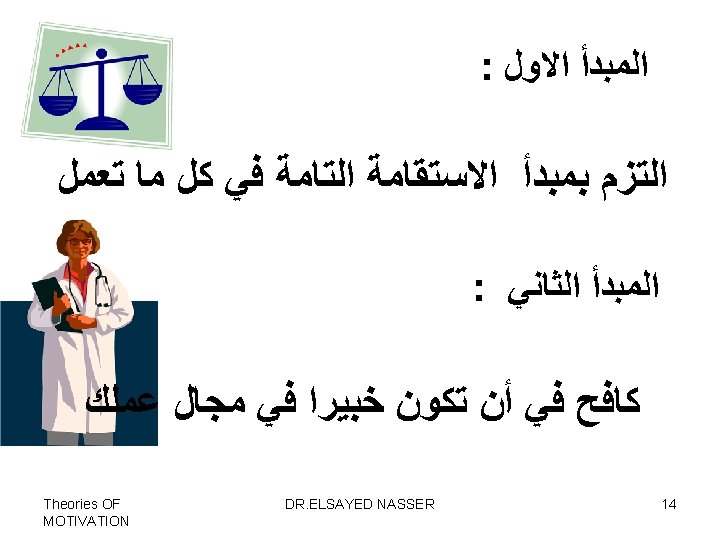 المبدأ الاول :

التزم بمبدأ الاستقامة التامة في كل ما تعمل

المبدأ الثاني :

كافح في أن تكون خبيرا في مجال عملك

Theories OF MOTIVATION

DR.ELSAYED NASSER

14